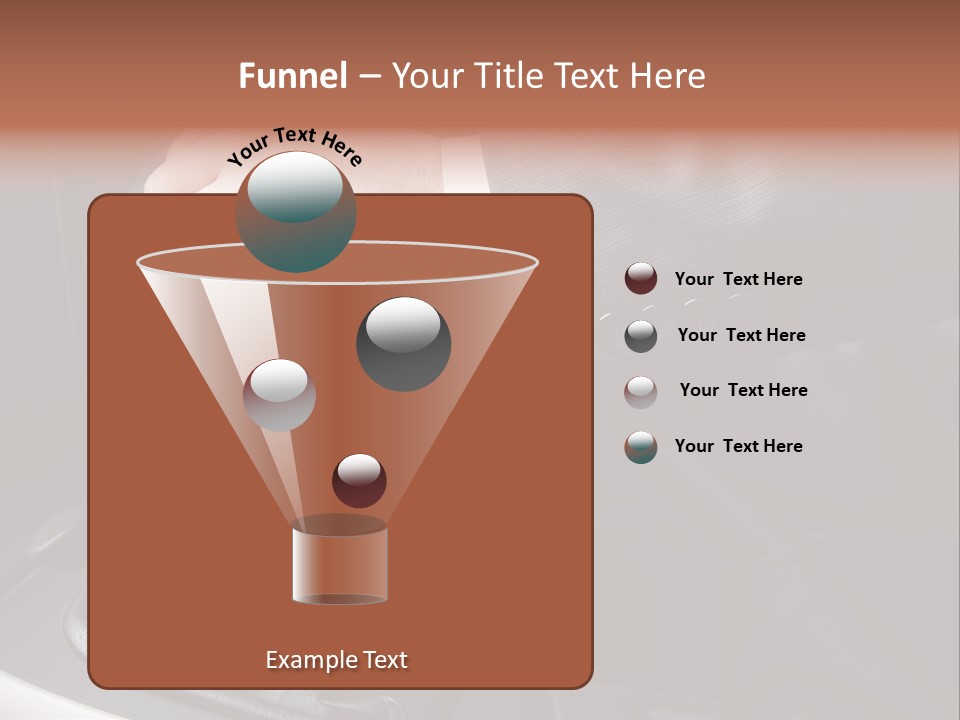 Funnel – Your Title Text Here

Your Text Here

Your Text Here

Your Text Here

Your Text Here

Your Text Here

Example Text